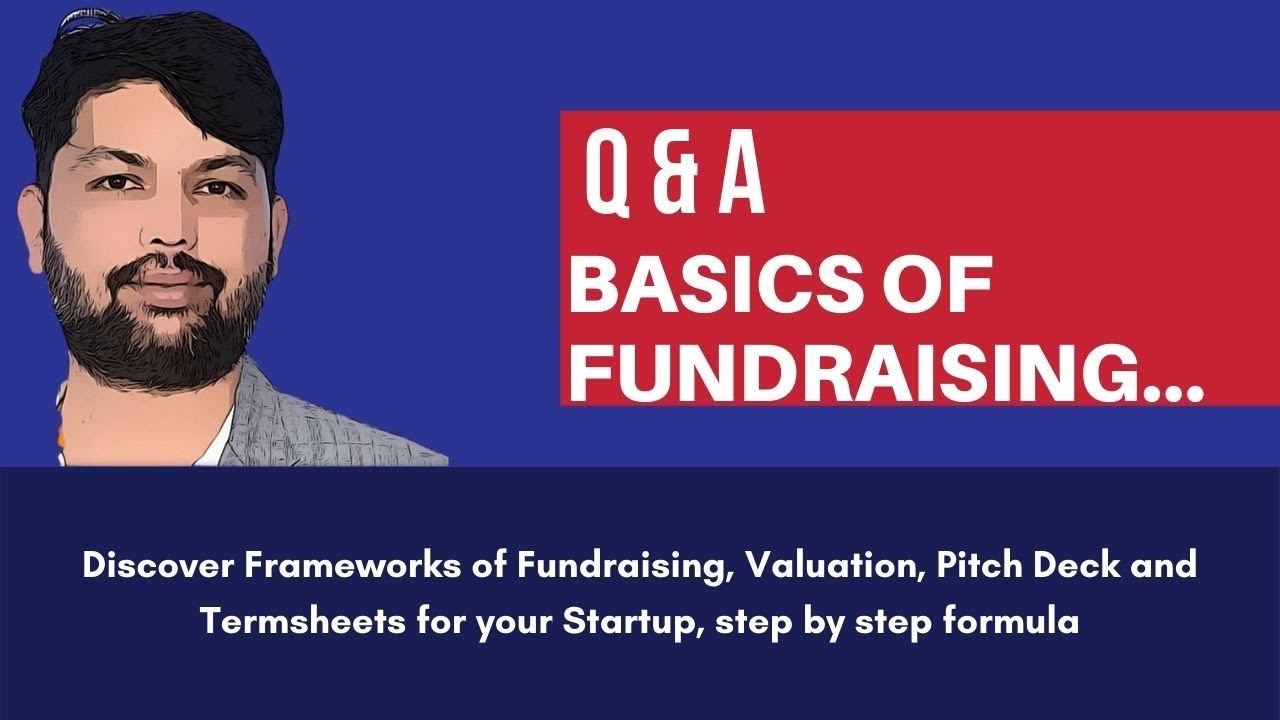 Q & A
BASICS OF FUNDRAISING...

Discover Frameworks of Fundraising, Valuation, Pitch Deck and Termsheets for your Startup, step by step formula